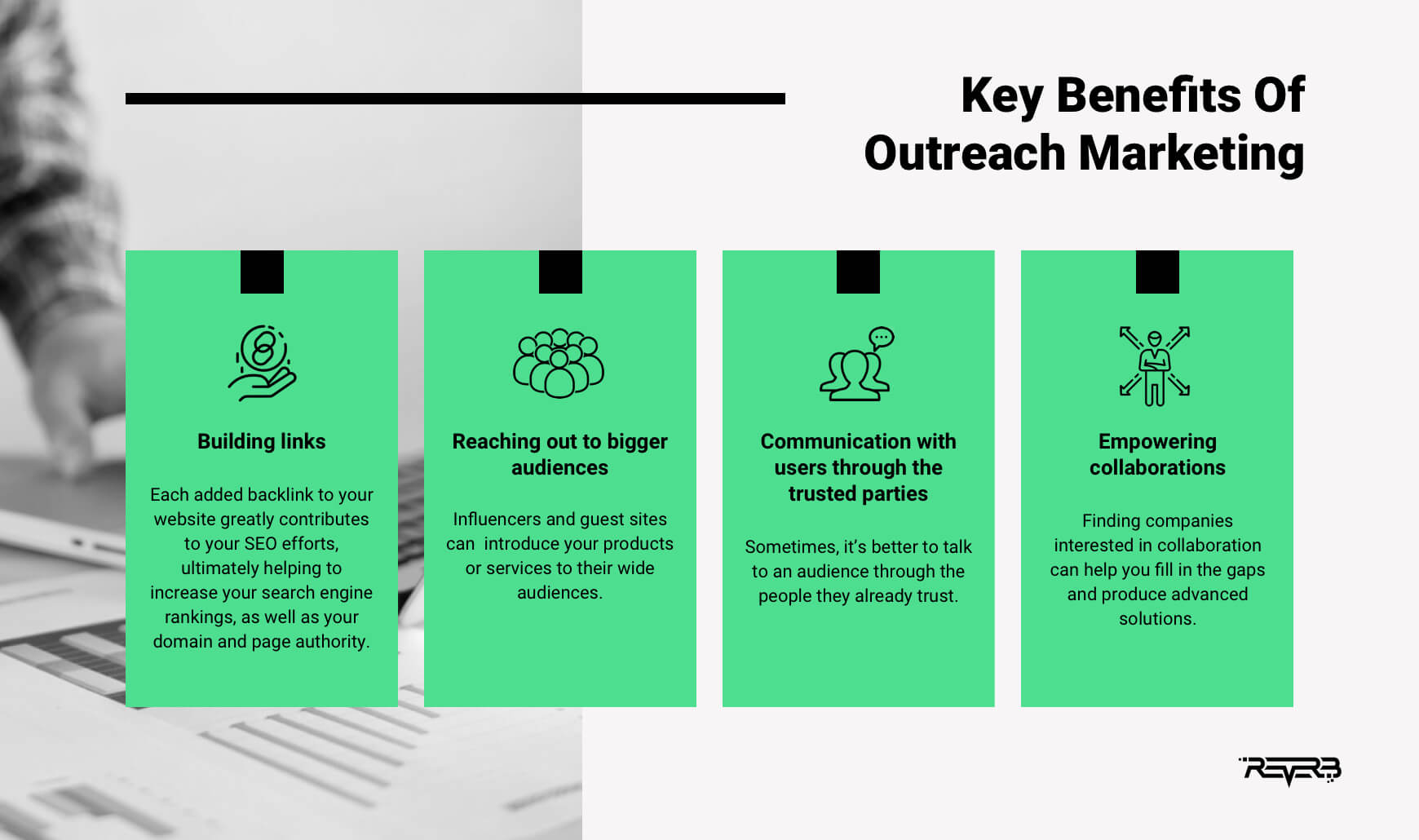 Key Benefits Of Outreach Marketing

Building links

Each added backlink to your website greatly contributes to your SEO efforts, ultimately helping to increase your search engine rankings, as well as your domain and page authority.

Reaching out to bigger audiences

Influencers and guest sites can introduce your products or services to their wide audiences.

Communication with users through the trusted parties

Sometimes, it's better to talk to an audience through the people they already trust.

Empowering collaborations

Finding companies interested in collaboration can help you fill in the gaps and produce advanced solutions.

REVERB